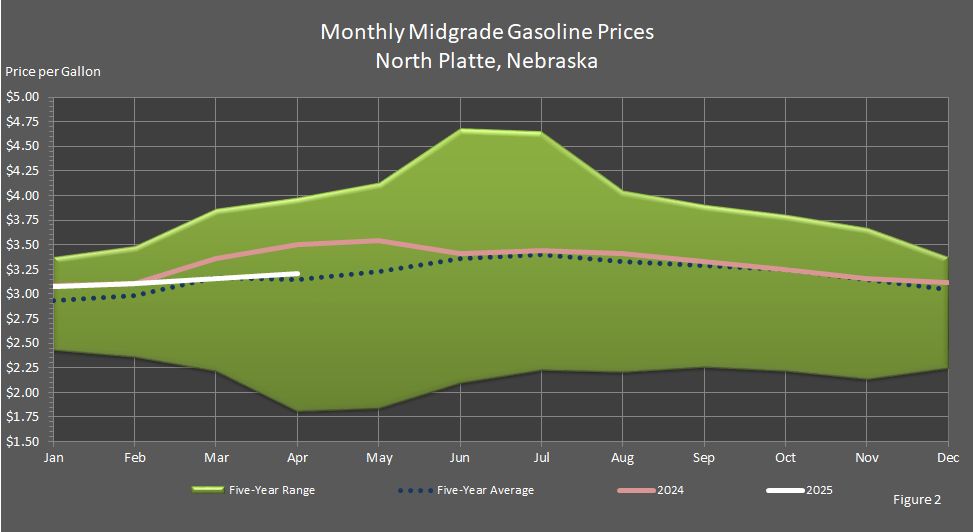 Monthly Midgrade Gasoline Prices
North Platte, Nebraska

Price per Gallon

$5.00
$4.75
$4.50
$4.25
$4.00
$3.75
$3.50
$3.25
$3.00
$2.75
$2.50
$2.25
$2.00
$1.75
$1.50

Jan Feb Mar Apr May Jun Jul Aug Sep Oct Nov Dec

Five-Year Range
Five-Year Average
2024
2025

Figure 2